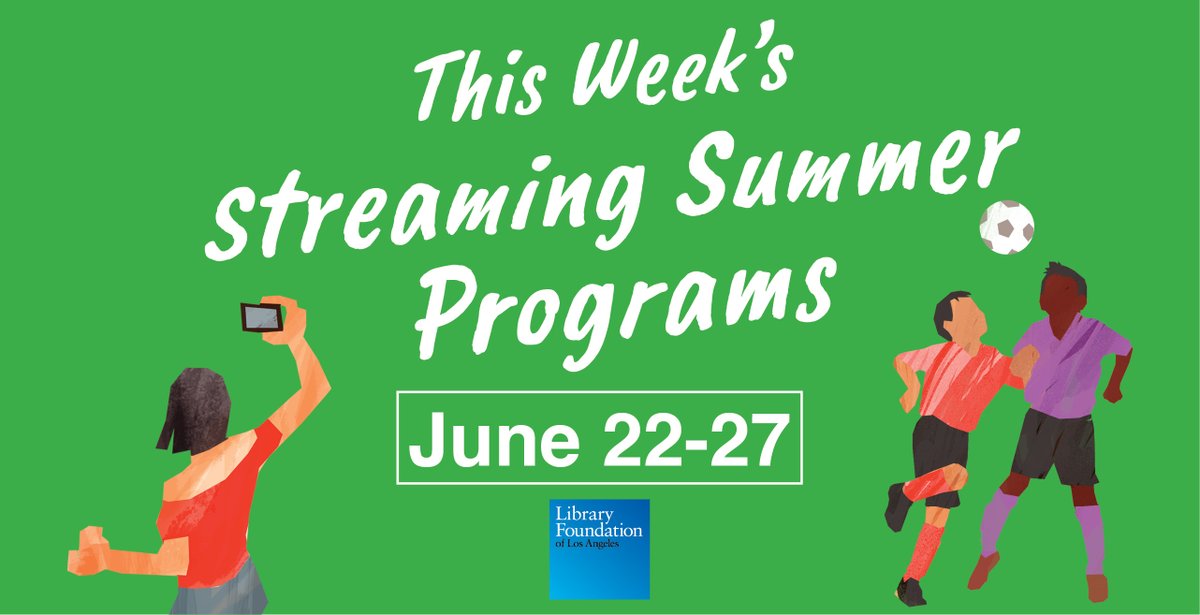 This Week's Streaming Summer Programs

June 22-27

Library Foundation of Los Angeles